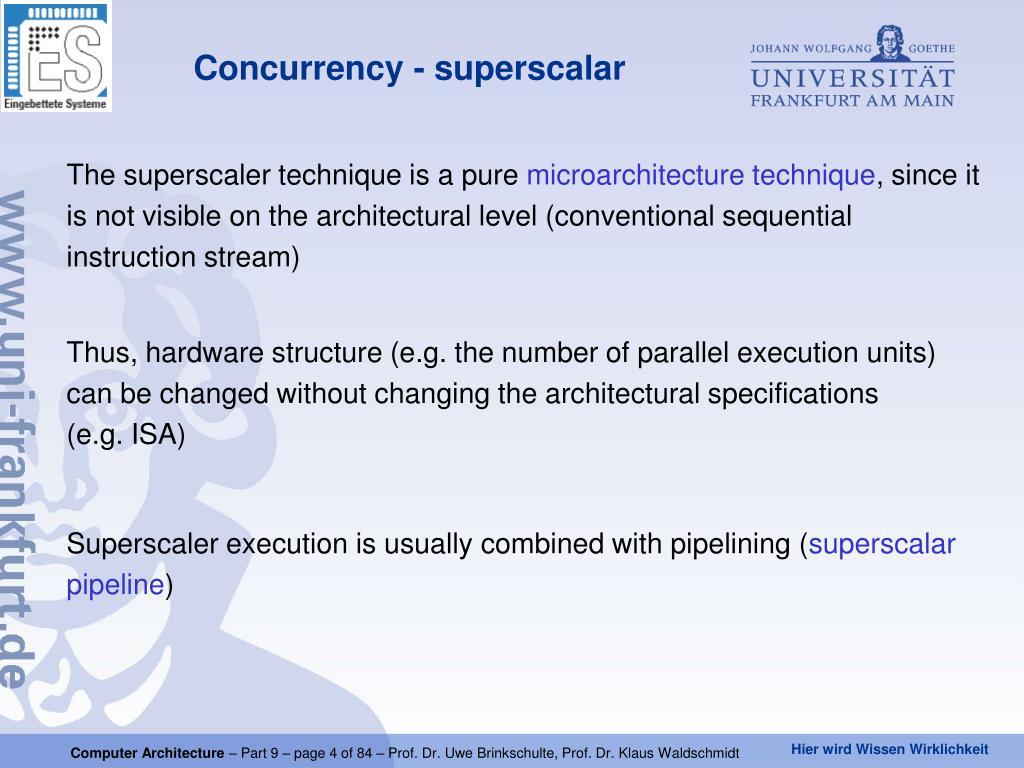 ES
Eingebettete Systeme

Concurrency - superscalar

JOHANN WOLFGANG GOETHE
UNIVERSITÄT
FRANKFURT AM MAIN

www.uni-frankfurt.de

The superscaler technique is a pure microarchitecture technique, since it is not visible on the architectural level (conventional sequential instruction stream)

Thus, hardware structure (e.g. the number of parallel execution units) can be changed without changing the architectural specifications (e.g. ISA)

Superscaler execution is usually combined with pipelining (superscalar pipeline)

Computer Architecture – Part 9 – page 4 of 84 – Prof. Dr. Uwe Brinkschulte, Prof. Dr. Klaus Waldschmidt

Hier wird Wissen Wirklichkeit